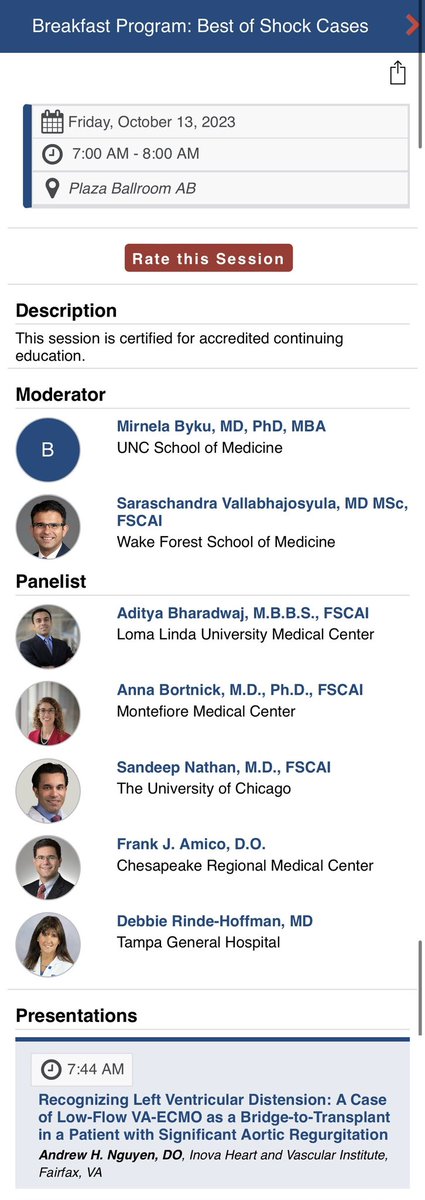 Breakfast Program: Best of Shock Cases

Friday, October 13, 2023

7:00 AM - 8:00 AM

Plaza Ballroom AB

Rate this Session

Description

This session is certified for accredited continuing education.

Moderator

B

Mirnela Byku, MD, PhD, MBA
UNC School of Medicine

Saraschandra Vallabhajosyula, MD MSc, FSCAI
Wake Forest School of Medicine

Panelist

Aditya Bharadwaj, M.B.B.S., FSCAI
Loma Linda University Medical Center

Anna Bortnick, M.D., Ph.D., FSCAI
Montefiore Medical Center

Sandeep Nathan, M.D., FSCAI
The University of Chicago

Frank J. Amico, D.O.
Chesapeake Regional Medical Center

Debbie Rinde-Hoffman, MD
Tampa General Hospital

Presentations

7:44 AM

Recognizing Left Ventricular Distension: A Case of Low-Flow VA-ECMO as a Bridge-to-Transplant in a Patient with Significant Aortic Regurgitation

Andrew H. Nguyen, DO, Inova Heart and Vascular Institute, Fairfax, VA